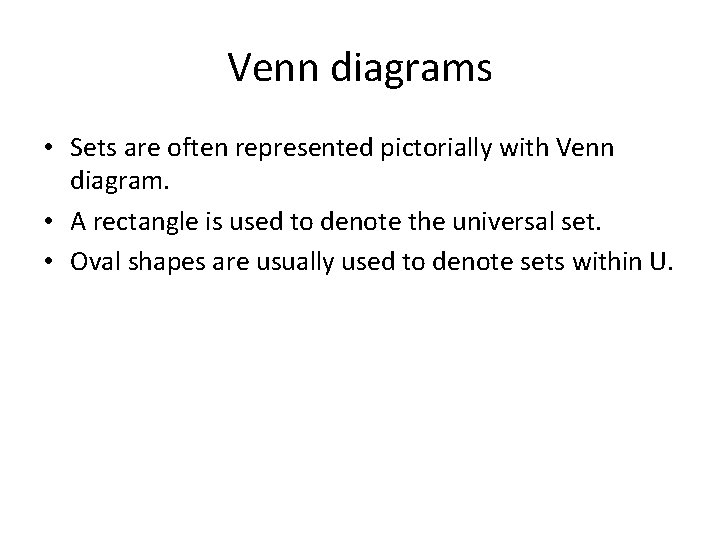 Venn diagrams

• Sets are often represented pictorially with Venn diagram.
• A rectangle is used to denote the universal set.
• Oval shapes are usually used to denote sets within U.